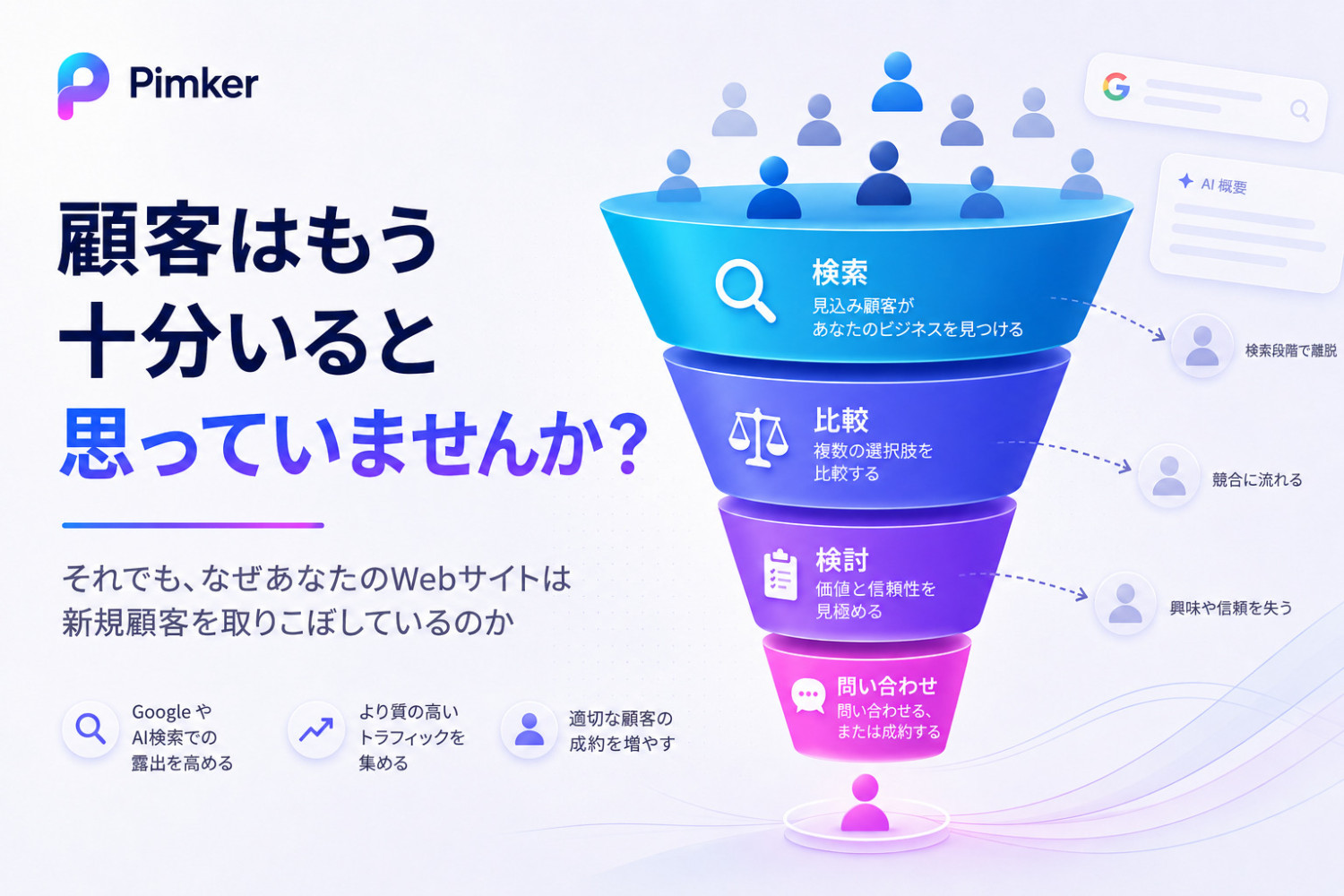 Pimker

顧客はもう
十分いると
思っていませんか?

それでも、なぜあなたのWebサイトは
新規顧客を取りこぼしているのか

Google や
AI検索での
露出を高める

より質の高い
トラフィックを
集める

適切な顧客の
成約を増やす

G

AI 概要

検索
見込み顧客が
あなたのビジネスを見つける

検索段階で離脱

比較
複数の選択肢を
比較する

競合に流れる

検討
価値と信頼性を
見極める

興味や信頼を失う

問い合わせ
問い合わせる、
または成約する